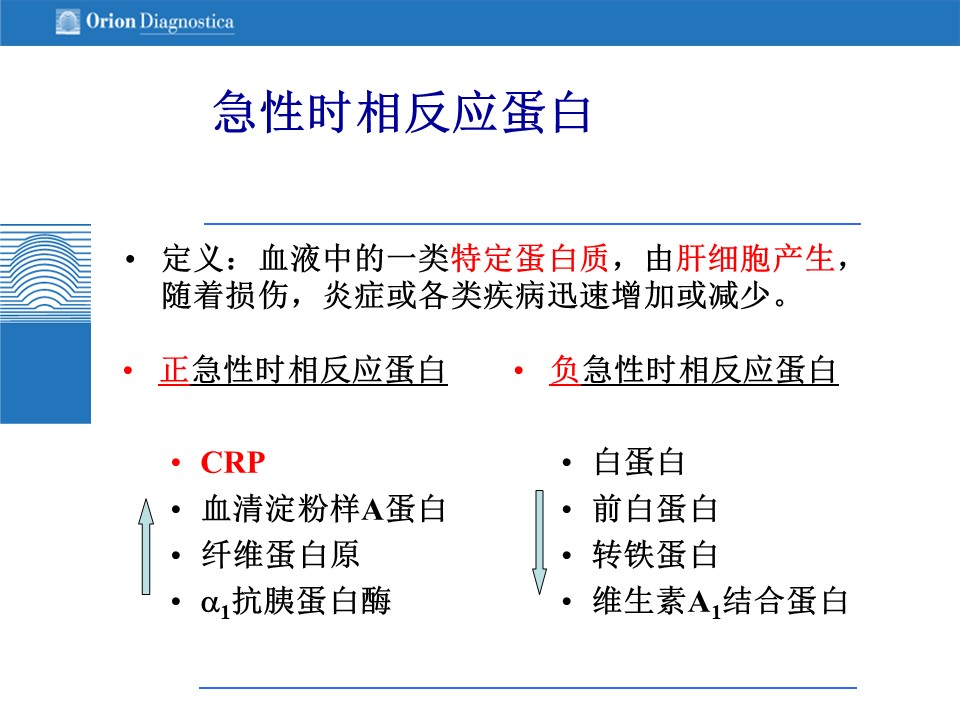 Orion Diagnostica

急性时相反应蛋白

• 定义：血液中的一类特定蛋白质，由肝细胞产生，随着损伤，炎症或各类疾病迅速增加或减少。

• 正急性时相反应蛋白

• CRP
• 血清淀粉样A蛋白
• 纤维蛋白原
• $\alpha_1$抗胰蛋白酶

• 负急性时相反应蛋白

• 白蛋白
• 前白蛋白
• 转铁蛋白
• 维生素$A_1$结合蛋白